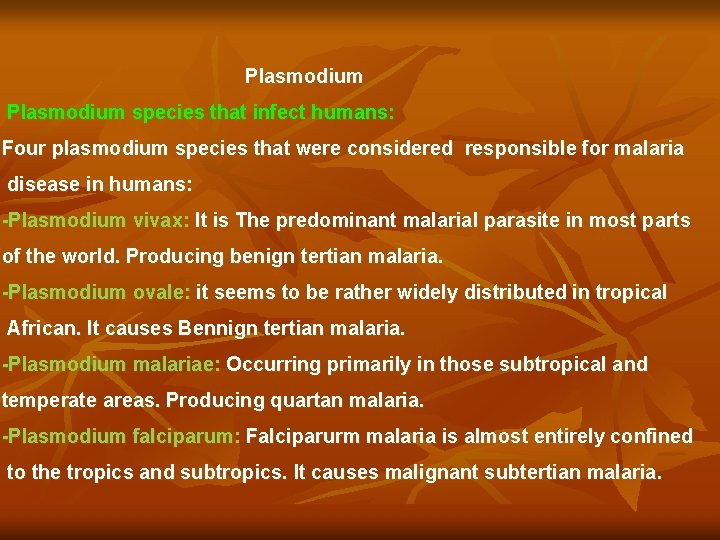 Plasmodium

Plasmodium species that infect humans:

Four plasmodium species that were considered responsible for malaria disease in humans:

-Plasmodium vivax: It is The predominant malarial parasite in most parts of the world. Producing benign tertian malaria.

-Plasmodium ovale: it seems to be rather widely distributed in tropical African. It causes Bennign tertian malaria.

-Plasmodium malariae: Occurring primarily in those subtropical and temperate areas. Producing quartan malaria.

-Plasmodium falciparum: Falciparurm malaria is almost entirely confined to the tropics and subtropics. It causes malignant subtertian malaria.